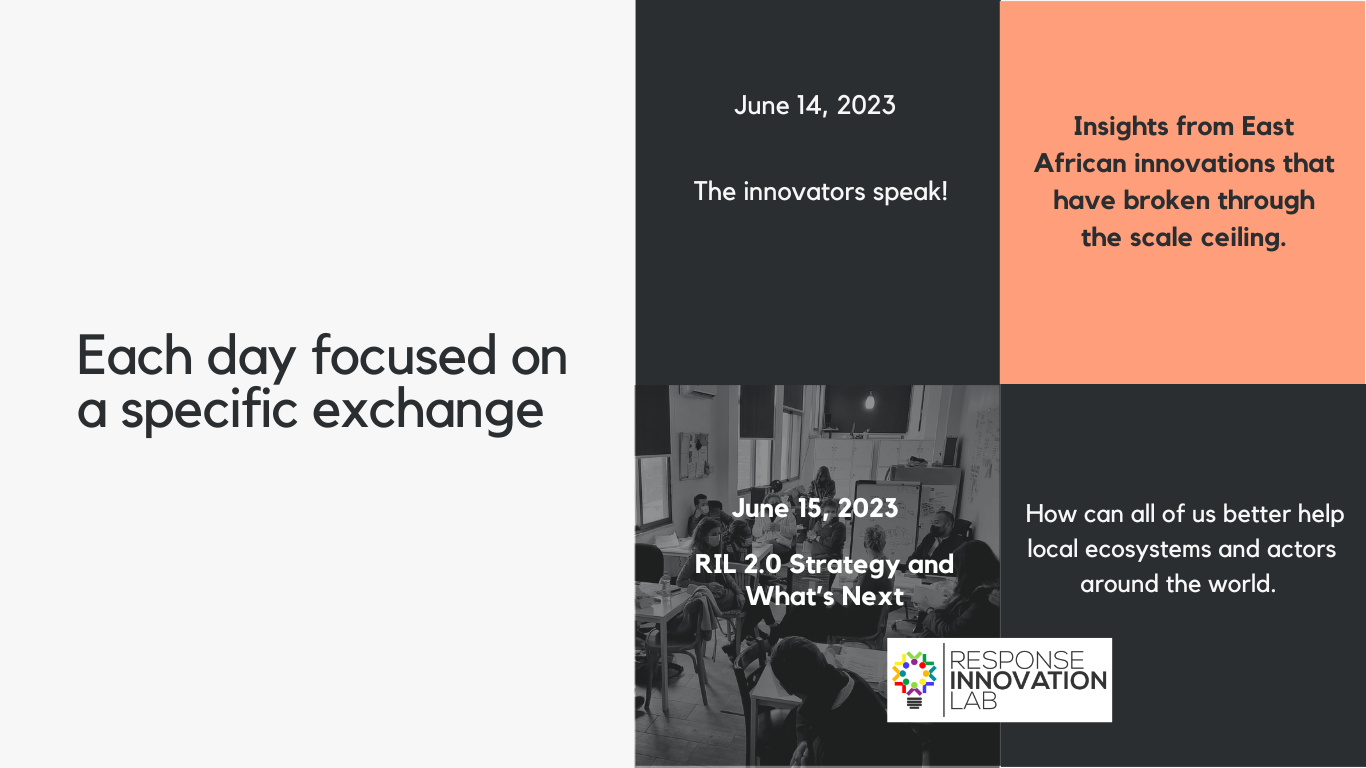 Each day focused on a specific exchange

June 14, 2023

The innovators speak!

Insights from East African innovations that have broken through the scale ceiling.

June 15, 2023

RIL 2.0 Strategy and What's Next

How can all of us better help local ecosystems and actors around the world.

RESPONSE INNOVATION LAB